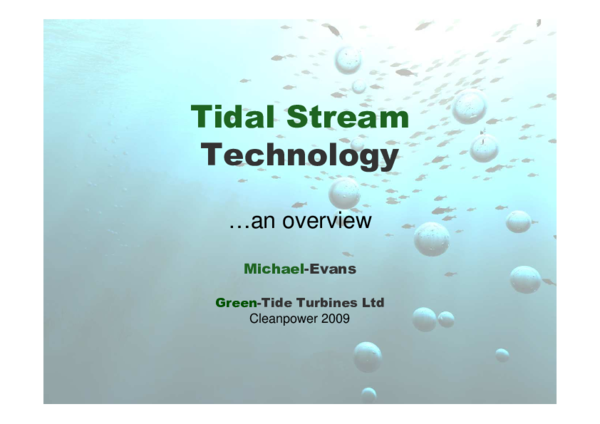 Tidal Stream Technology

…an overview

Michael-Evans

Green-Tide Turbines Ltd
Cleanpower 2009